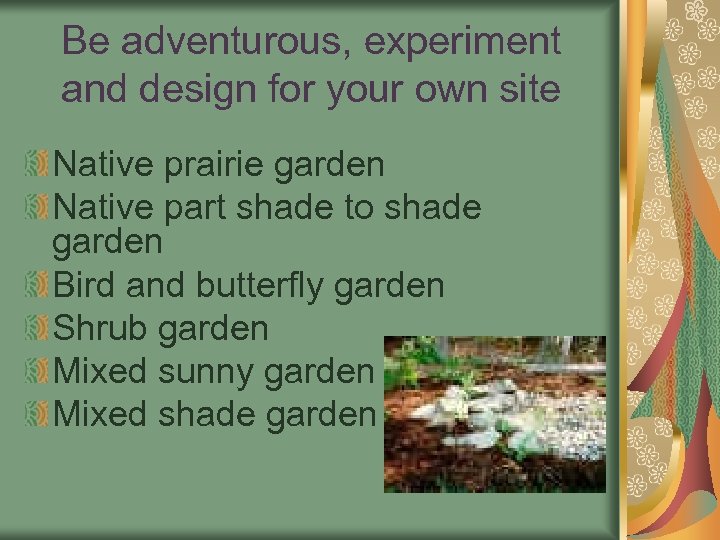 Be adventurous, experiment and design for your own site

Native prairie garden
Native part shade to shade garden
Bird and butterfly garden
Shrub garden
Mixed sunny garden
Mixed shade garden